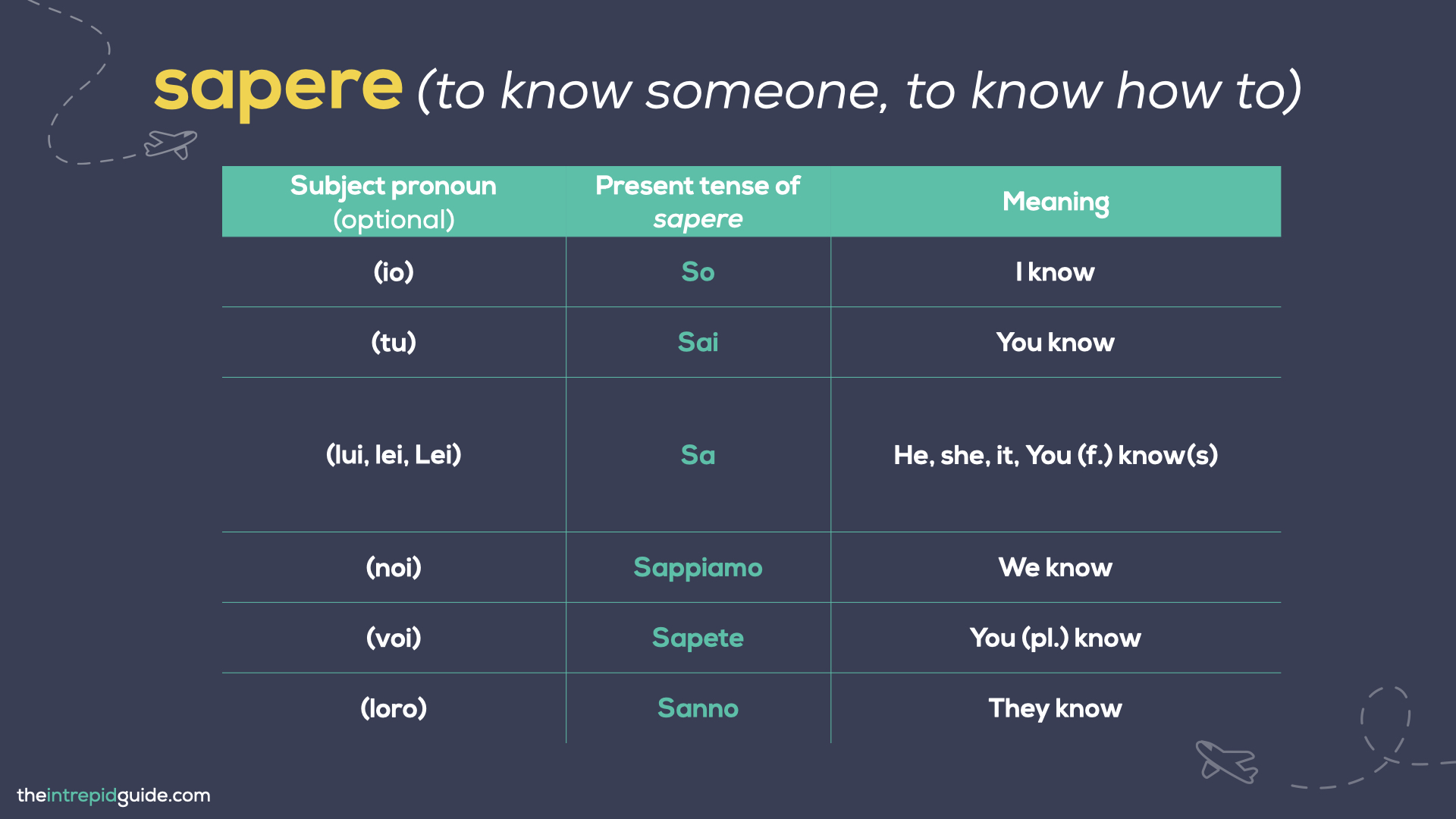 sapere (to know someone, to know how to)

| Subject pronoun (optional) | Present tense of sapere | Meaning |
|---|---|---|
| (io) | So | I know |
| (tu) | Sai | You know |
| (lui, lei, Lei) | Sa | He, she, it, You (f.) know(s) |
| (noi) | Sappiamo | We know |
| (voi) | Sapete | You (pl.) know |
| (loro) | Sanno | They know |

theintrepidguide.com